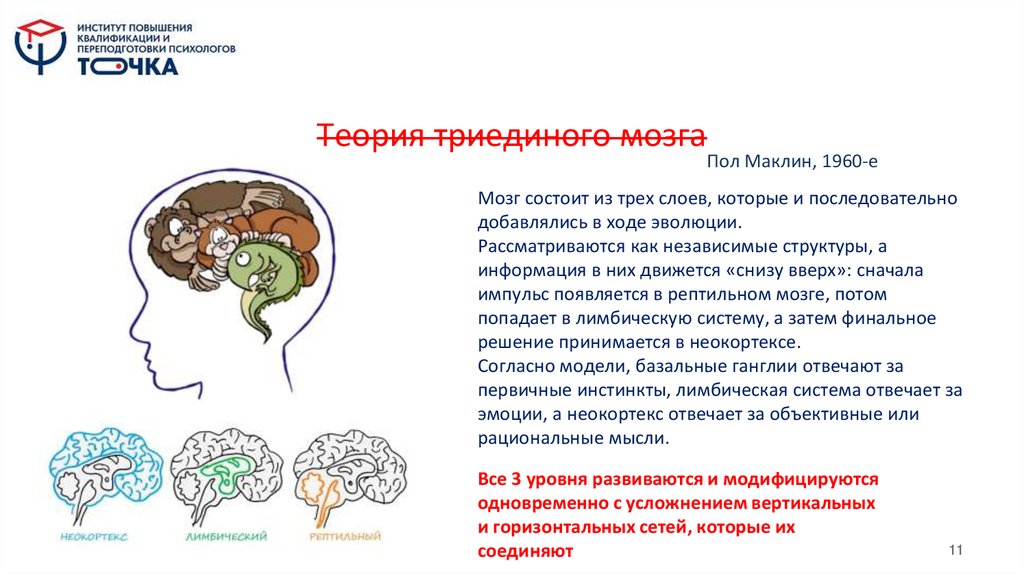 ИНСТИТУТ ПОВЫШЕНИЯ КВАЛИФИКАЦИИ И ПЕРЕПОДГОТОВКИ ПСИХОЛОГОВ
ТОЧКА

Теория триединого мозга

Пол Маклин, 1960-е

Мозг состоит из трех слоев, которые и последовательно добавлялись в ходе эволюции.
Рассматриваются как независимые структуры, а информация в них движется «снизу вверх»: сначала импульс появляется в рептильном мозге, потом попадает в лимбическую систему, а затем финальное решение принимается в неокортексе.
Согласно модели, базальные ганглии отвечают за первичные инстинкты, лимбическая система отвечает за эмоции, а неокортекс отвечает за объективные или рациональные мысли.

Все 3 уровня развиваются и модифицируются одновременно с усложнением вертикальных и горизонтальных сетей, которые их соединяют

НЕОКОРТЕКС
ЛИМБИЧЕСКИЙ
РЕПТИЛЬНЫЙ

11